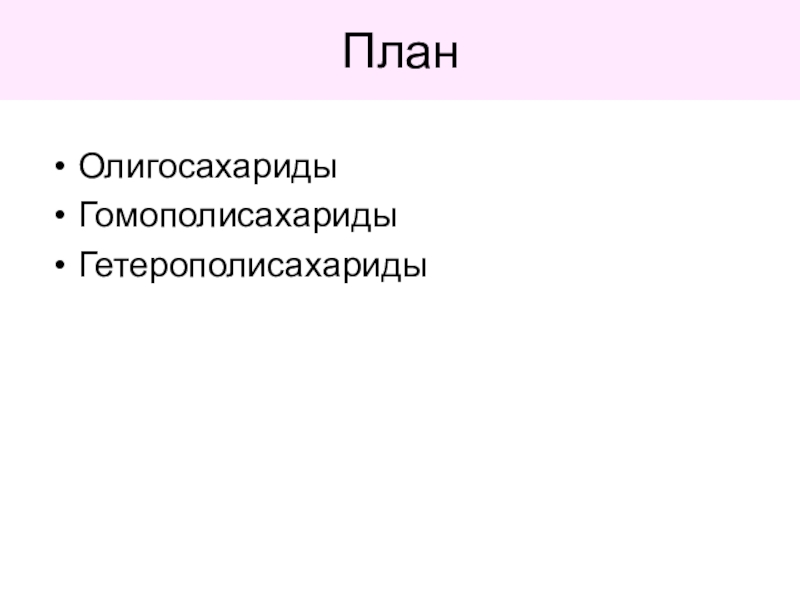 План

• Олигосахариды
• Гомополисахариды
• Гетерополисахариды